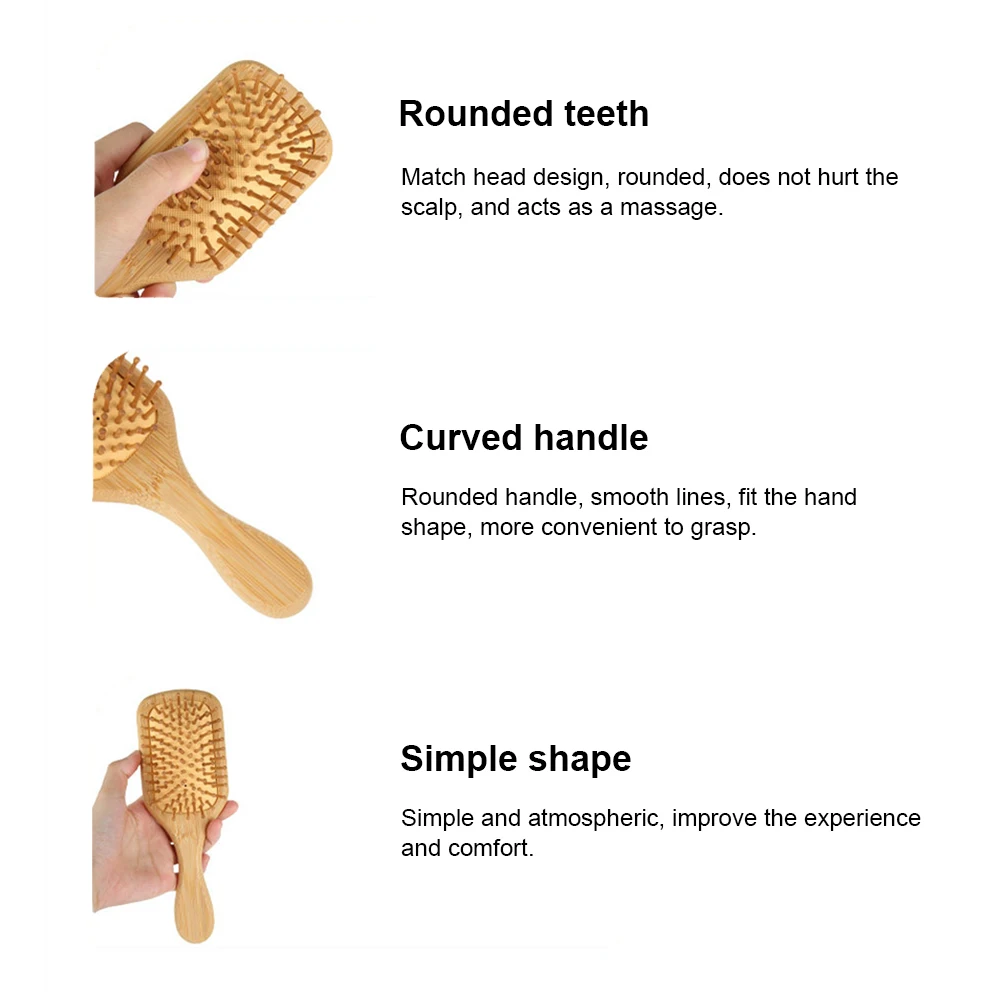 Rounded teeth

Match head design, rounded, does not hurt the scalp, and acts as a massage.

Curved handle

Rounded handle, smooth lines, fit the hand shape, more convenient to grasp.

Simple shape

Simple and atmospheric, improve the experience and comfort.